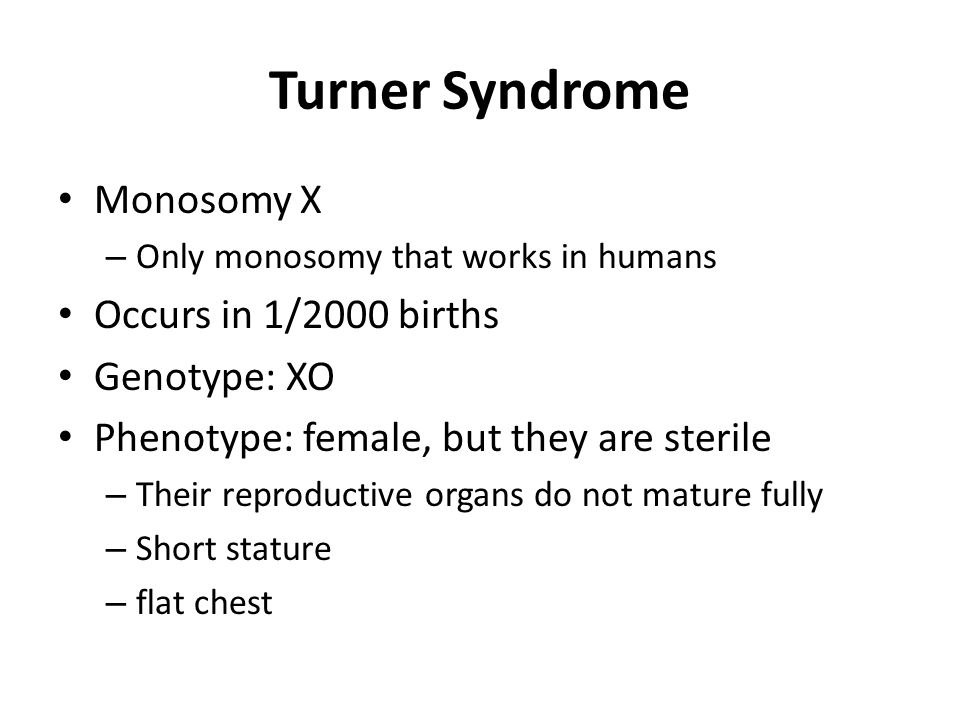 Turner Syndrome

• Monosomy X
– Only monosomy that works in humans
• Occurs in 1/2000 births
• Genotype: XO
• Phenotype: female, but they are sterile
– Their reproductive organs do not mature fully
– Short stature
– flat chest